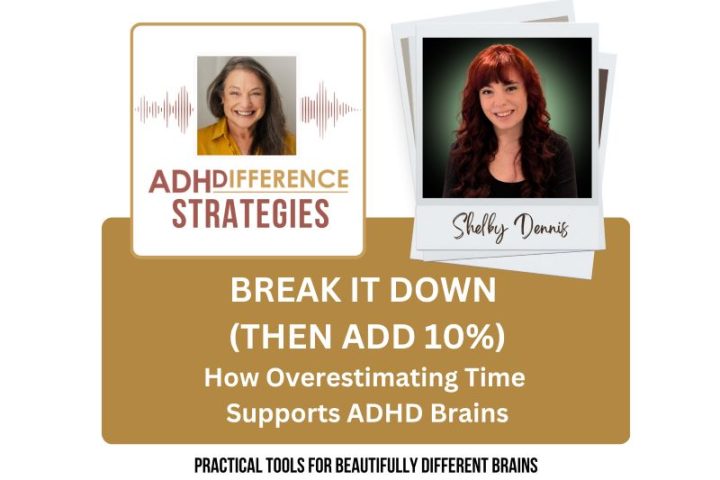 ADHDIFFERENCE
STRATEGIES

Shelby Dennis

BREAK IT DOWN
(THEN ADD 10%)
How Overestimating Time
Supports ADHD Brains

PRACTICAL TOOLS FOR BEAUTIFULLY DIFFERENT BRAINS